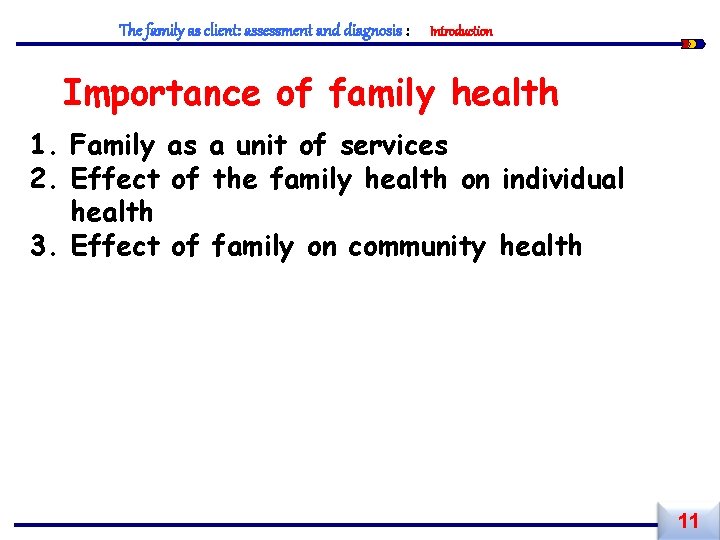 The family as client: assessment and diagnosis : Introduction

Importance of family health

1. Family as a unit of services
2. Effect of the family health on individual health
3. Effect of family on community health

11